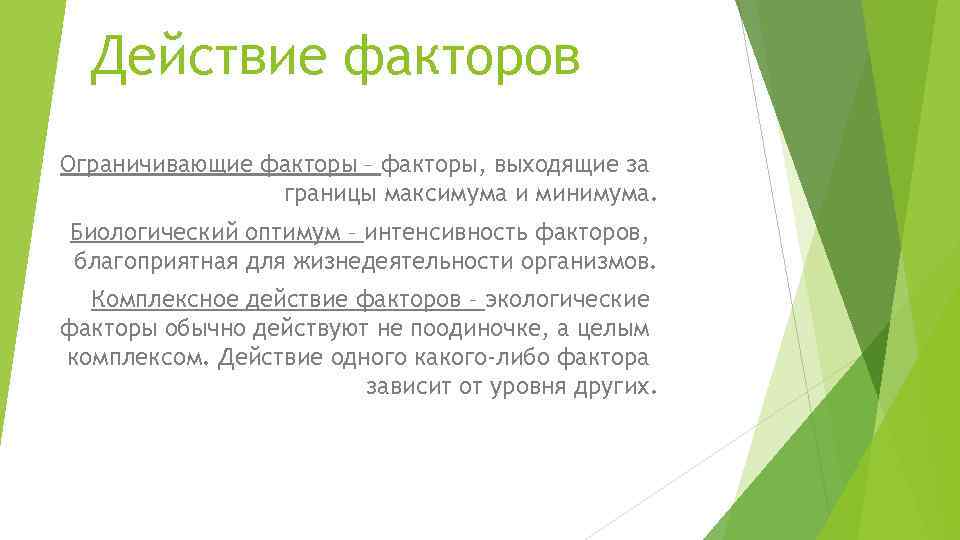 Действие факторов

Ограничивающие факторы – факторы, выходящие за границы максимума и минимума.

Биологический оптимум – интенсивность факторов, благоприятная для жизнедеятельности организмов.

Комплексное действие факторов - экологические факторы обычно действуют не поодиночке, а целым комплексом. Действие одного какого-либо фактора зависит от уровня других.